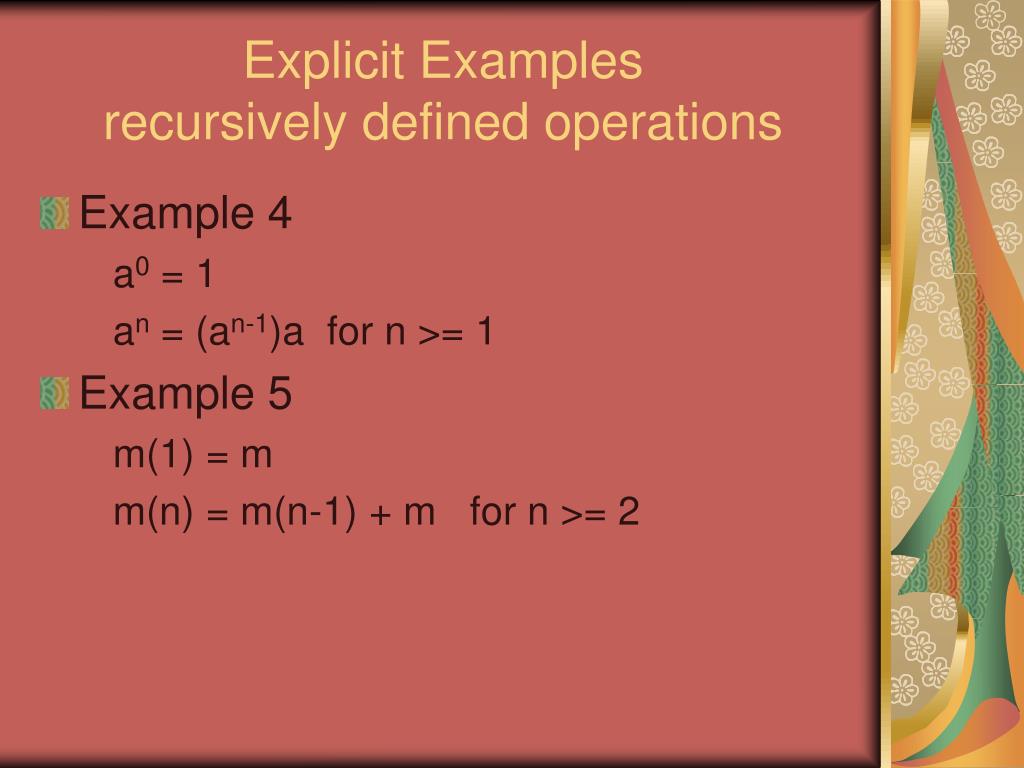 Explicit Examples
recursively defined operations

Example 4

$a^0 = 1$

$a^n = (a^{n-1})a$ for n >= 1

Example 5

m(1) = m

m(n) = m(n-1) + m for n >= 2